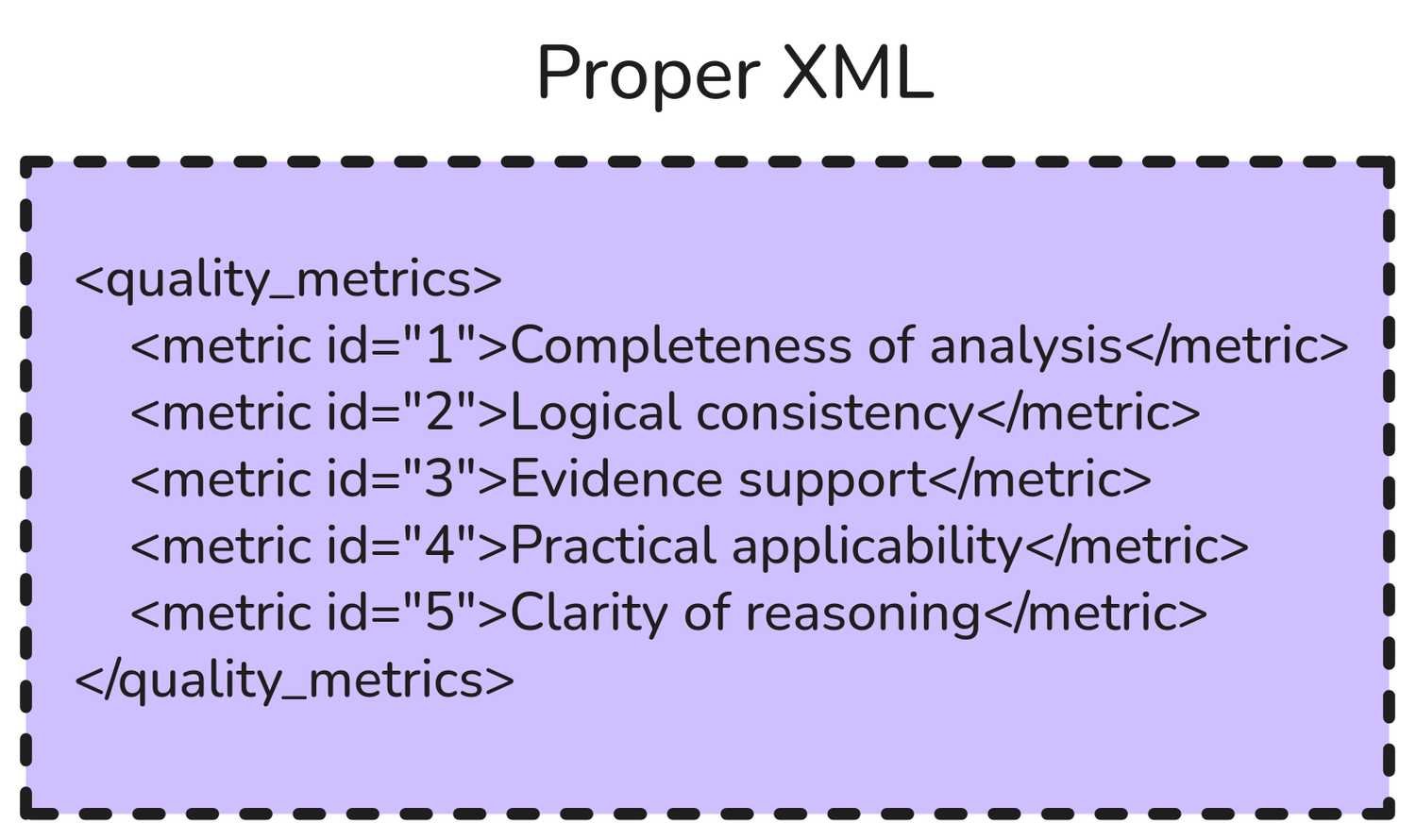 Proper XML

<quality_metrics>
<metric id="1">Completeness of analysis</metric>
<metric id="2">Logical consistency</metric>
<metric id="3">Evidence support</metric>
<metric id="4">Practical applicability</metric>
<metric id="5">Clarity of reasoning</metric>
</quality_metrics>